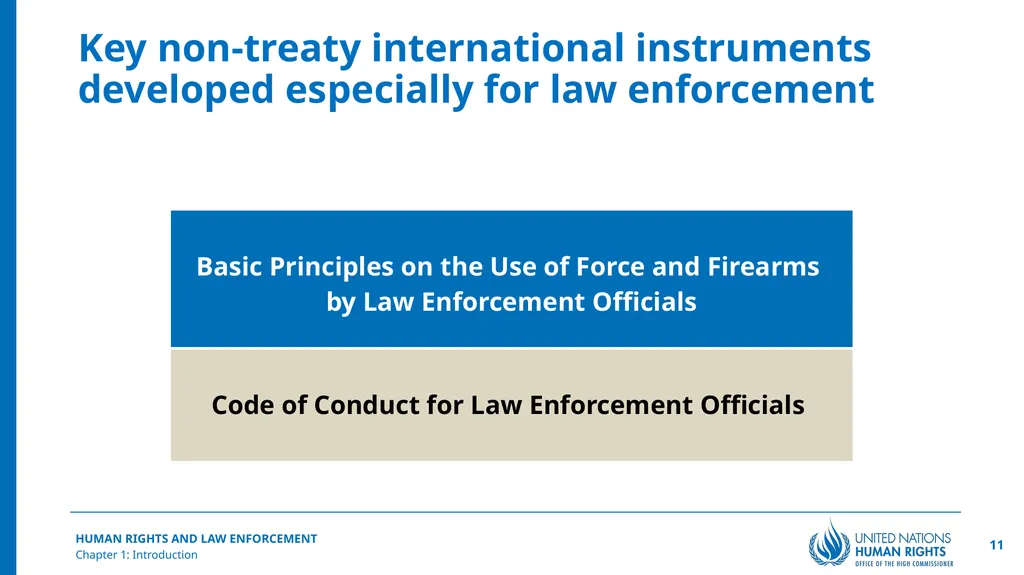 Key non-treaty international instruments developed especially for law enforcement

Basic Principles on the Use of Force and Firearms by Law Enforcement Officials

Code of Conduct for Law Enforcement Officials

HUMAN RIGHTS AND LAW ENFORCEMENT
Chapter 1: Introduction

UNITED NATIONS
HUMAN RIGHTS
OFFICE OF THE HIGH COMMISSIONER

11